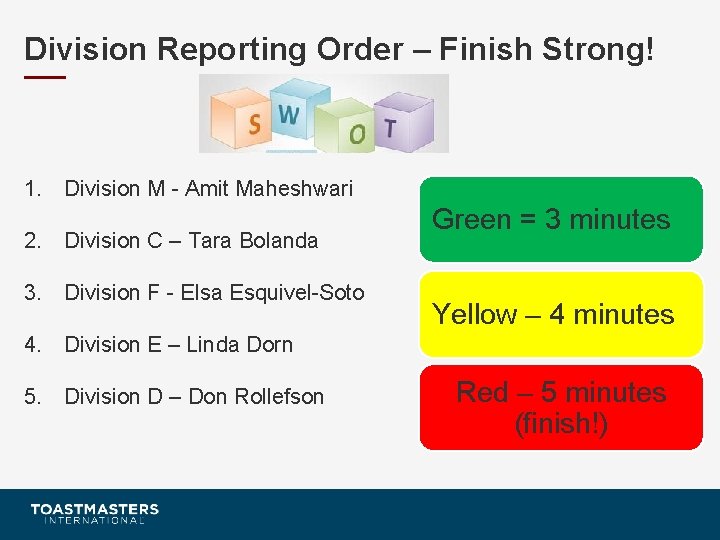 Division Reporting Order – Finish Strong!

S W O T

1. Division M - Amit Maheshwari
2. Division C – Tara Bolanda
3. Division F - Elsa Esquivel-Soto
4. Division E – Linda Dorn
5. Division D – Don Rollefson

Green = 3 minutes

Yellow – 4 minutes

Red – 5 minutes (finish!)

TOASTMASTERS INTERNATIONAL